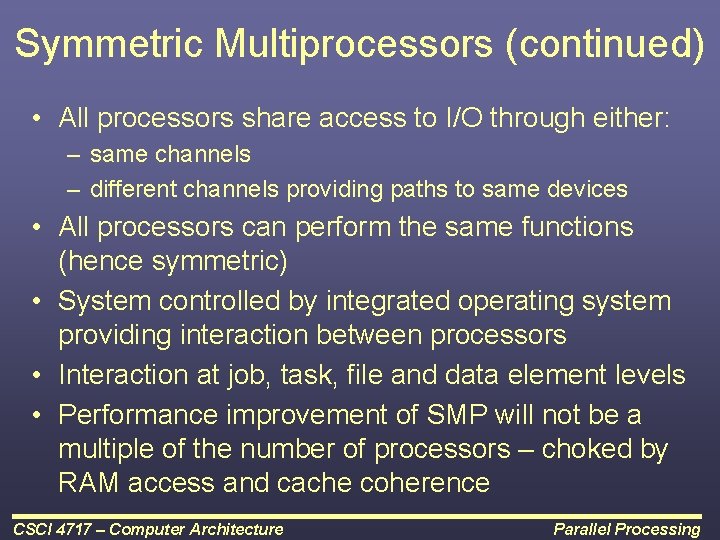 Symmetric Multiprocessors (continued)

• All processors share access to I/O through either:
  – same channels
  – different channels providing paths to same devices
• All processors can perform the same functions (hence symmetric)
• System controlled by integrated operating system providing interaction between processors
• Interaction at job, task, file and data element levels
• Performance improvement of SMP will not be a multiple of the number of processors – choked by RAM access and cache coherence

CSCI 4717 – Computer Architecture

Parallel Processing